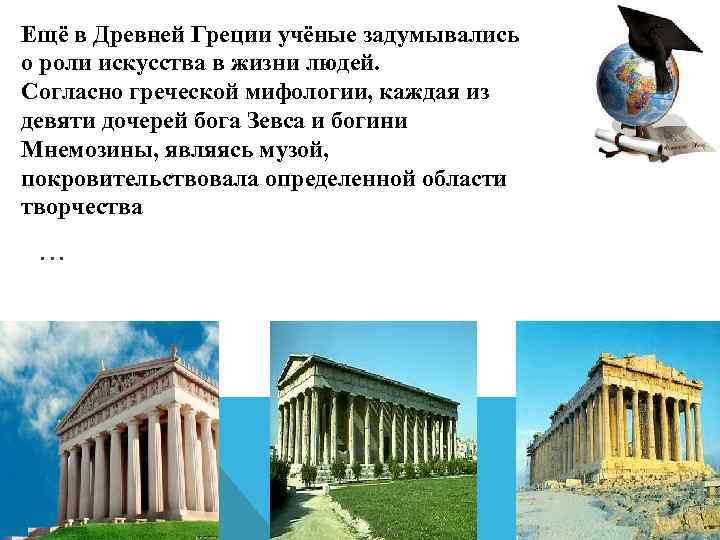 Ещё в Древней Греции учёные задумывались о роли искусства в жизни людей.
Согласно греческой мифологии, каждая из девяти дочерей бога Зевса и богини Мнемозины, являясь музой, покровительствовала определенной области творчества

…